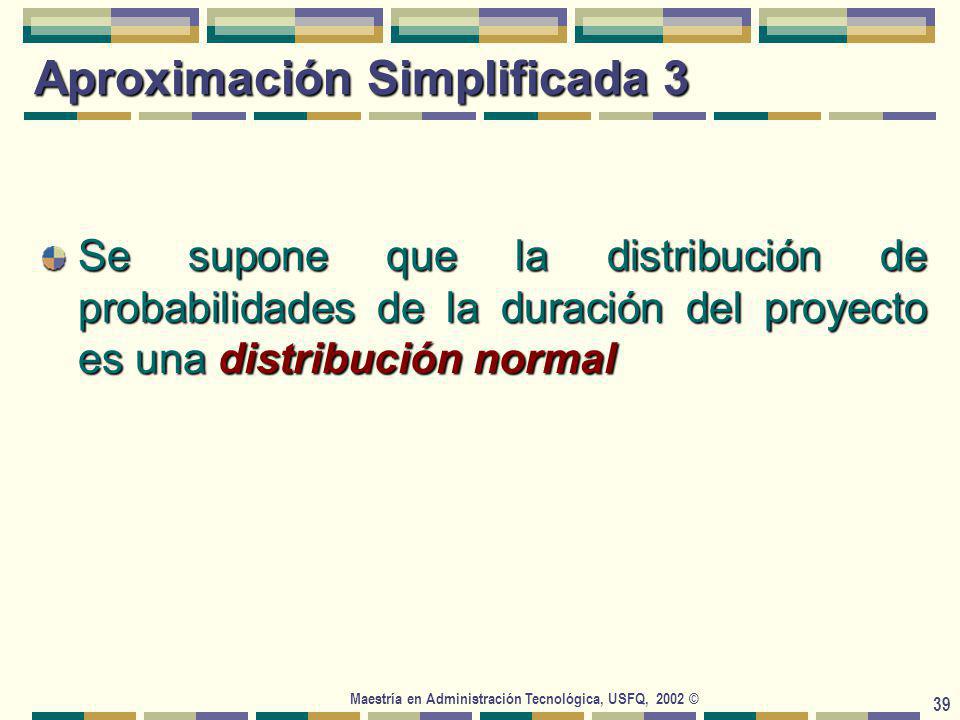 Aproximación Simplificada 3

Se supone que la distribución de probabilidades de la duración del proyecto es una distribución normal

Maestría en Administración Tecnológica, USFQ, 2002 ©

39